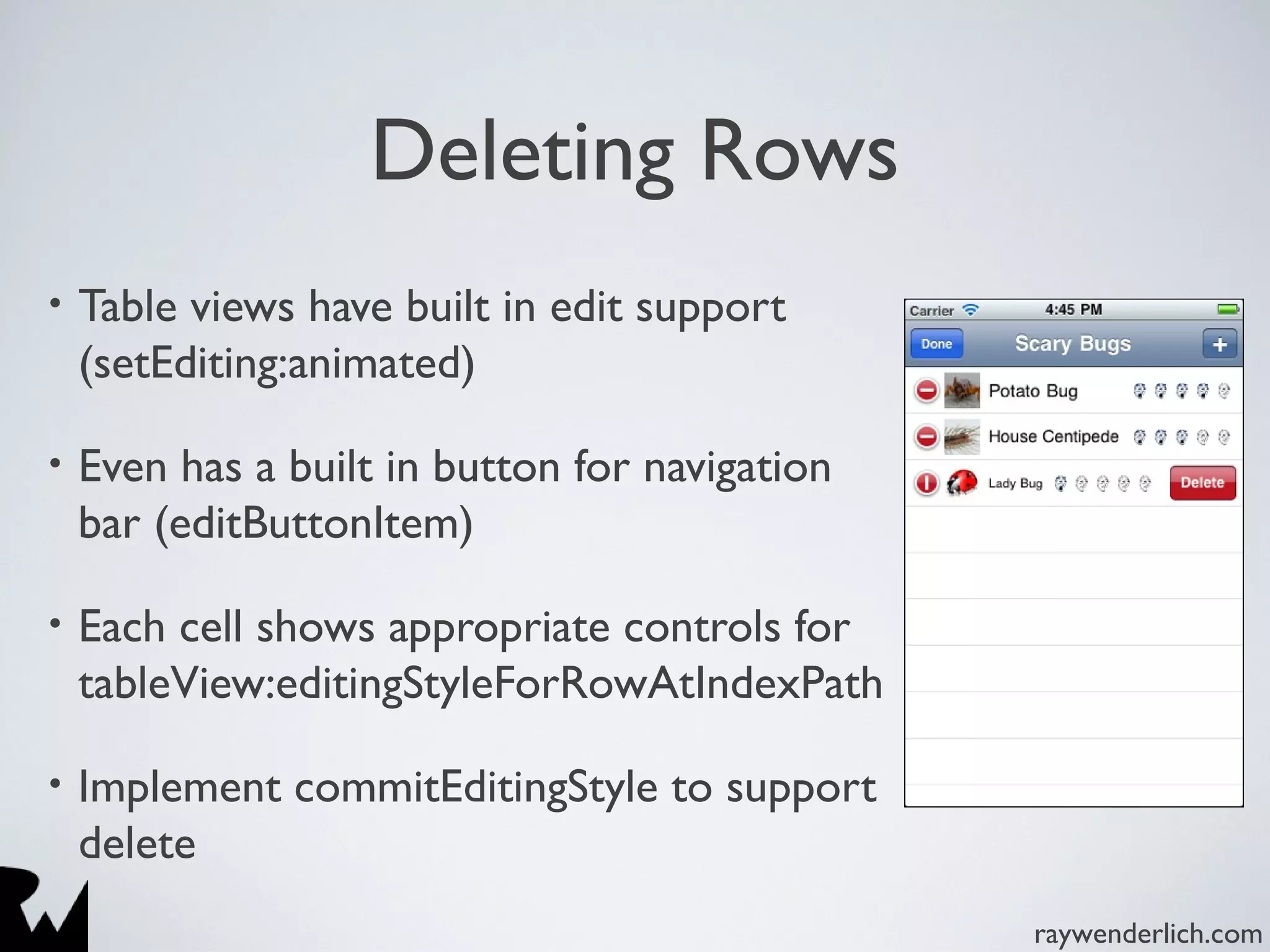 Deleting Rows

• Table views have built in edit support (setEditing:animated)

• Even has a built in button for navigation bar (editButtonItem)

• Each cell shows appropriate controls for tableView:editingStyleForRowAtIndexPath

• Implement commitEditingStyle to support delete

Carrier 4:45 PM

Done Scary Bugs +

Potato Bug

House Centipede

Lady Bug Delete

raywenderlich.com